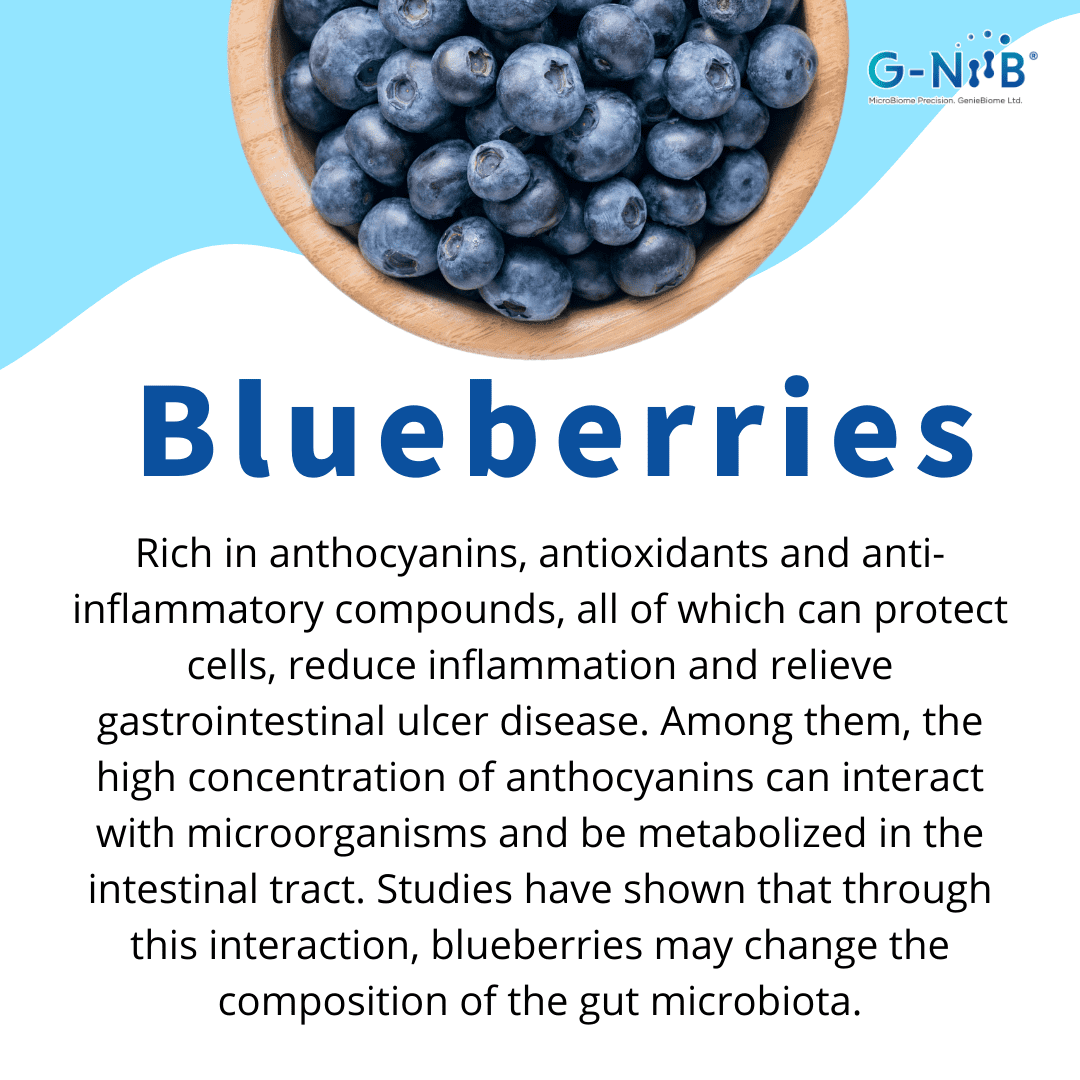 G-NiiB®
MicroBiome Precision. GenieBiome Ltd.

Blueberries

Rich in anthocyanins, antioxidants and anti-inflammatory compounds, all of which can protect cells, reduce inflammation and relieve gastrointestinal ulcer disease. Among them, the high concentration of anthocyanins can interact with microorganisms and be metabolized in the intestinal tract. Studies have shown that through this interaction, blueberries may change the composition of the gut microbiota.